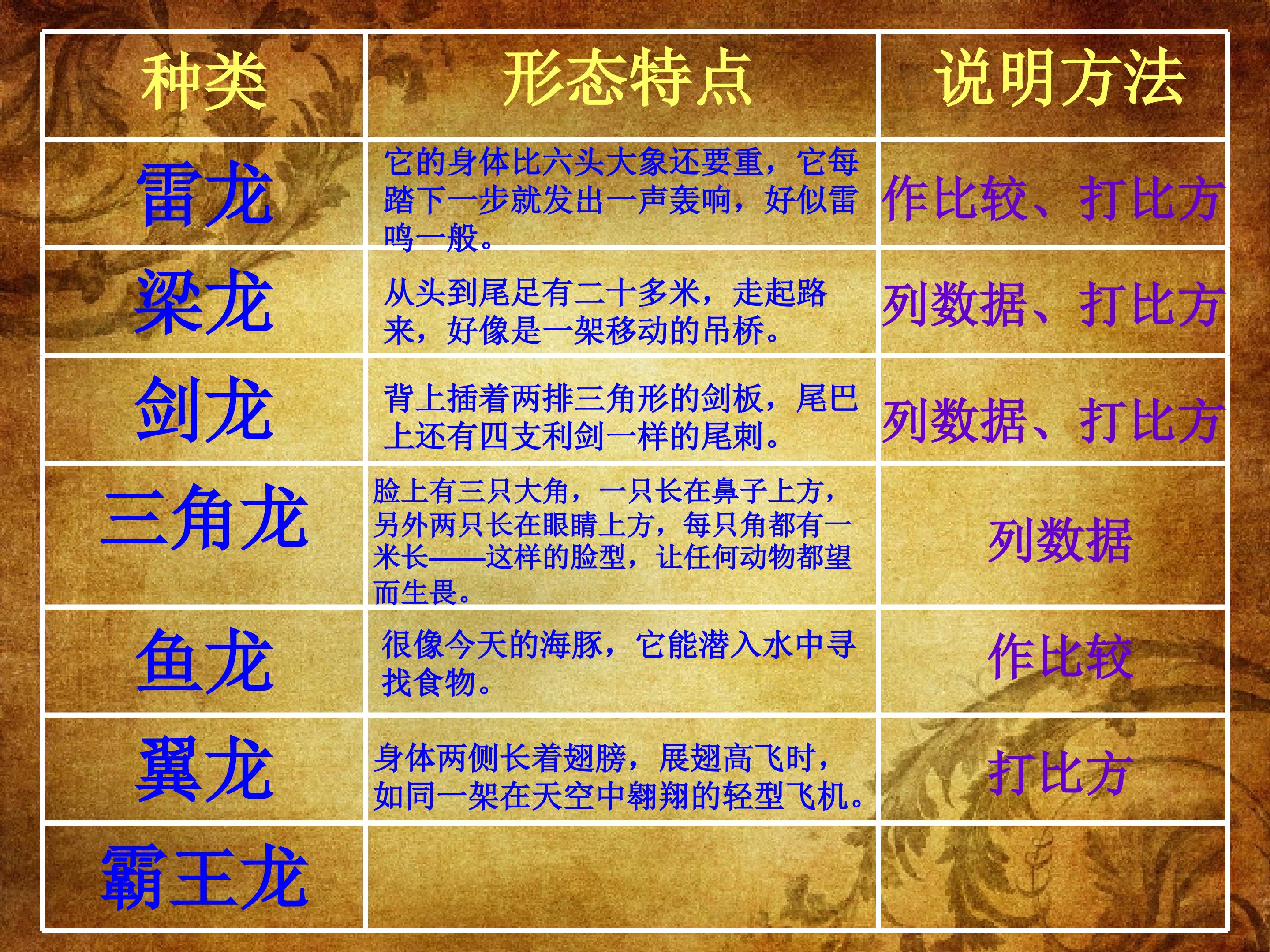 | 种类 | 形态特点 | 说明方法 |
|---|---|---|
| 雷龙 | 它的身体比六头大象还要重，它每踏下一步就发出一声轰响，好似雷鸣一般。 | 作比较、打比方 |
| 梁龙 | 从头到尾足有二十多米，走起路来，好像是一架移动的吊桥。 | 列数据、打比方 |
| 剑龙 | 背上插着两排三角形的剑板，尾巴上还有四支利剑一样的尾刺。 | 列数据、打比方 |
| 三角龙 | 脸上有三只大角，一只长在鼻子上方，另外两只长在眼睛上方，每只角都有一米长——这样的脸型，让任何动物都望而生畏。 | 列数据 |
| 鱼龙 | 很像今天的海豚，它能潜入水中寻找食物。 | 作比较 |
| 翼龙 | 身体两侧长着翅膀，展翅高飞时，如同一架在天空中翱翔的轻型飞机。 | 打比方 |
| 霸王龙 | | |